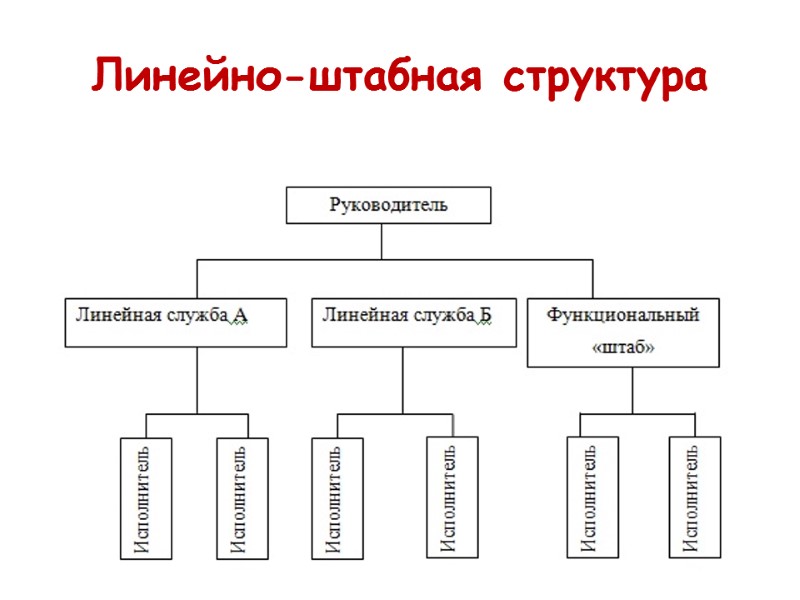 Линейно-штабная структура

Руководитель

Линейная служба А

Линейная служба Б

Функциональный «штаб»

Исполнитель

Исполнитель

Исполнитель

Исполнитель

Исполнитель

Исполнитель